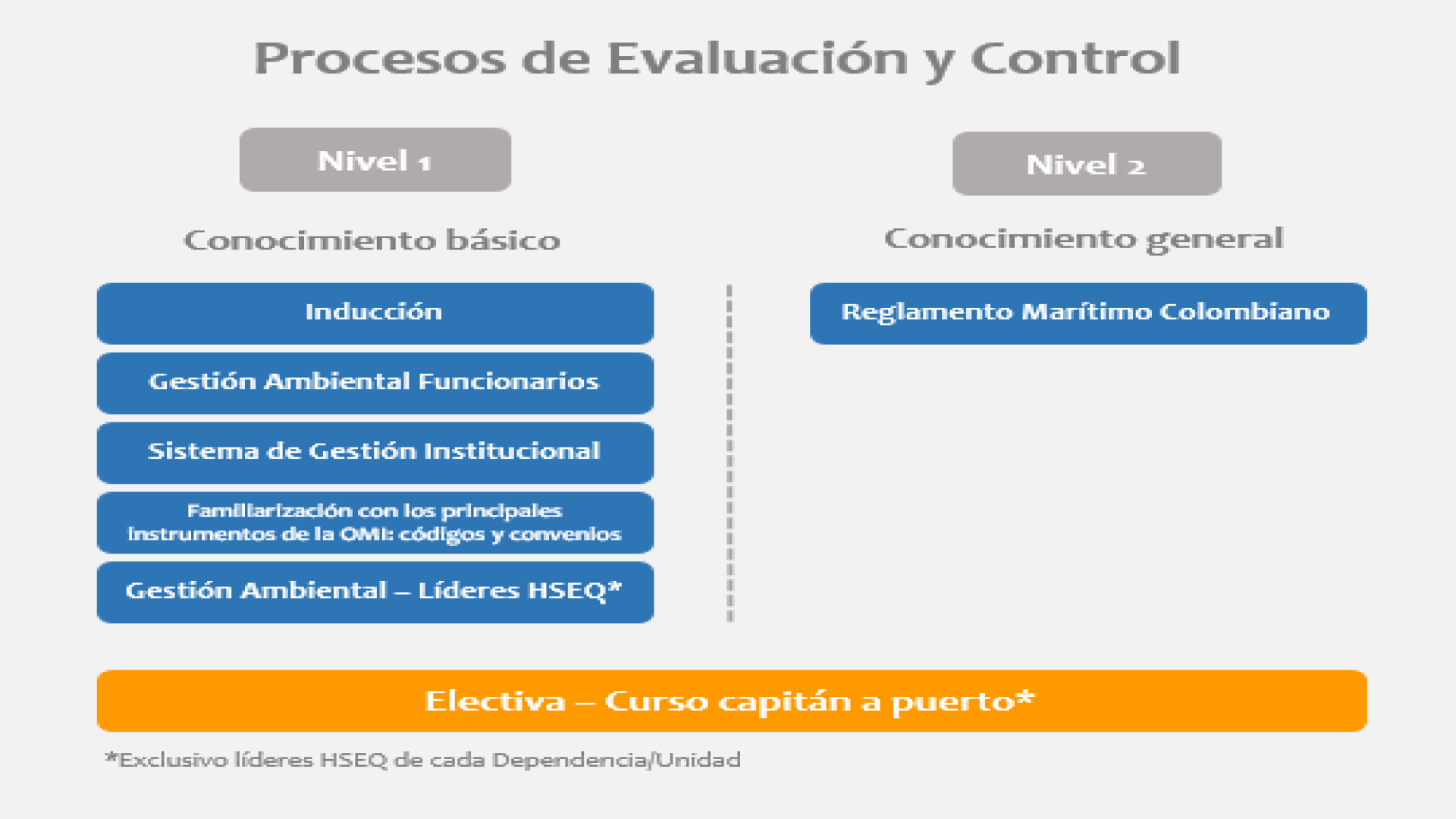 Procesos de Evaluación y Control

Nivel 1

Conocimiento básico

Inducción

Gestión Ambiental Funcionarios

Sistema de Gestión Institucional

Familiarización con los principales instrumentos de la OMI: códigos y convenios

Gestión Ambiental – Líderes HSEQ*

Nivel 2

Conocimiento general

Reglamento Marítimo Colombiano

Electiva – Curso capitán a puerto*

*Exclusivo líderes HSEQ de cada Dependencia/Unidad